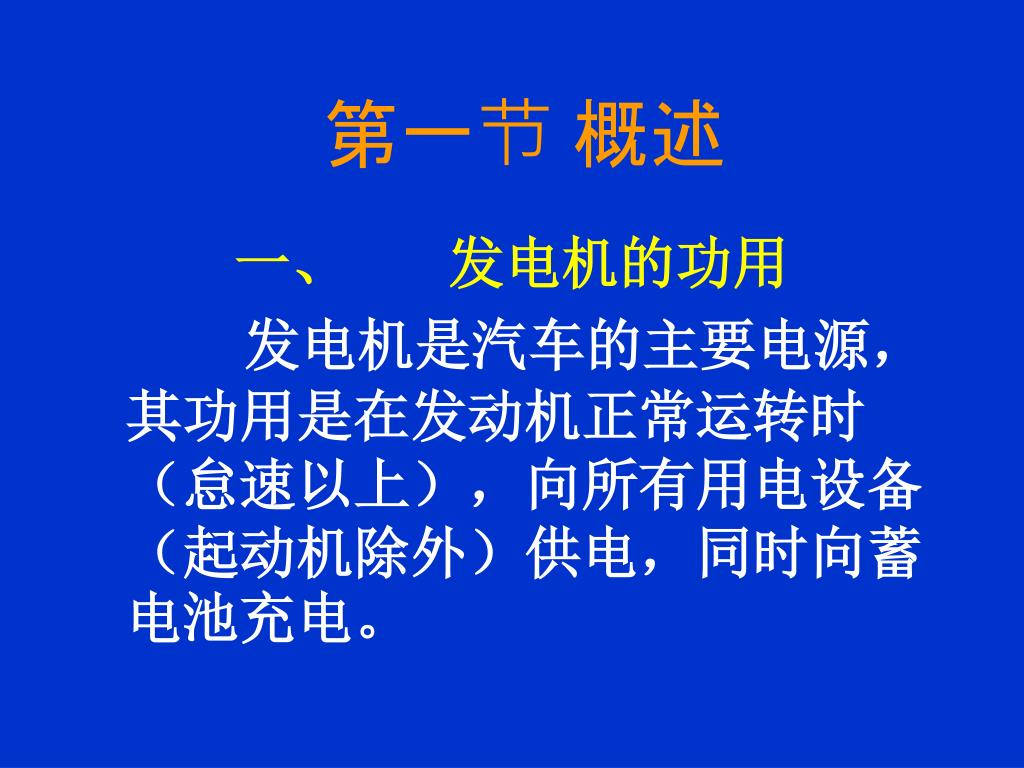 第一节 概述

一、 发电机的功用

发电机是汽车的主要电源，其功用是在发动机正常运转时（怠速以上），向所有用电设备（起动机除外）供电，同时向蓄电池充电。